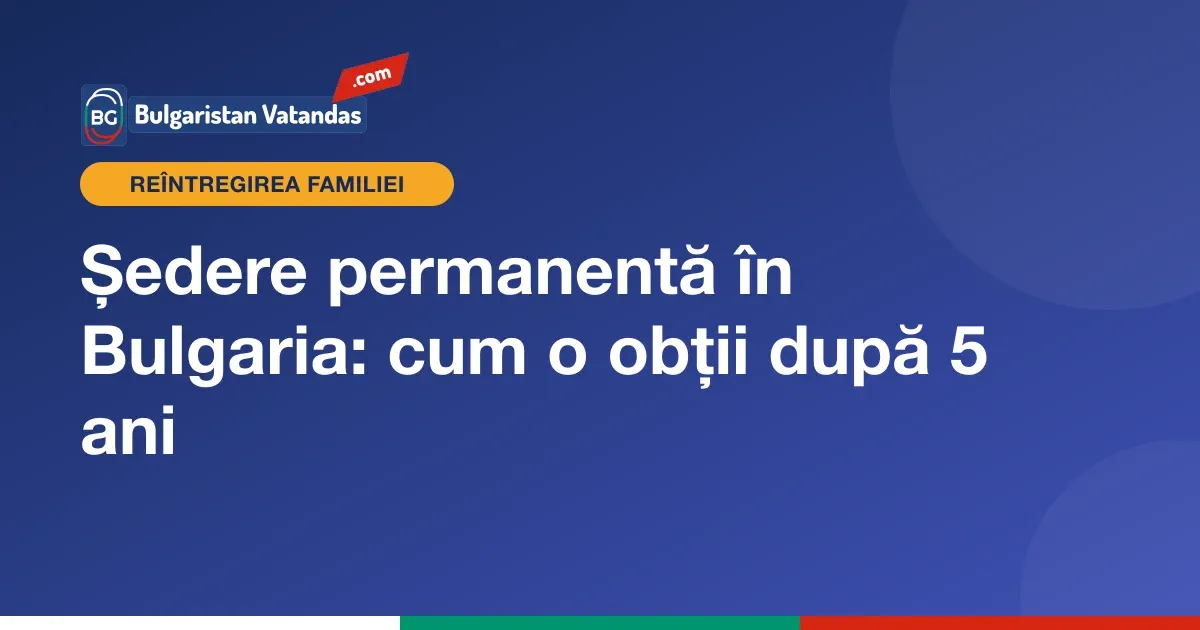 BG Bulgaristan Vatandas .com

REÎNTREGIREA FAMILIEI

Ședere permanentă în Bulgaria: cum o obții după 5 ani